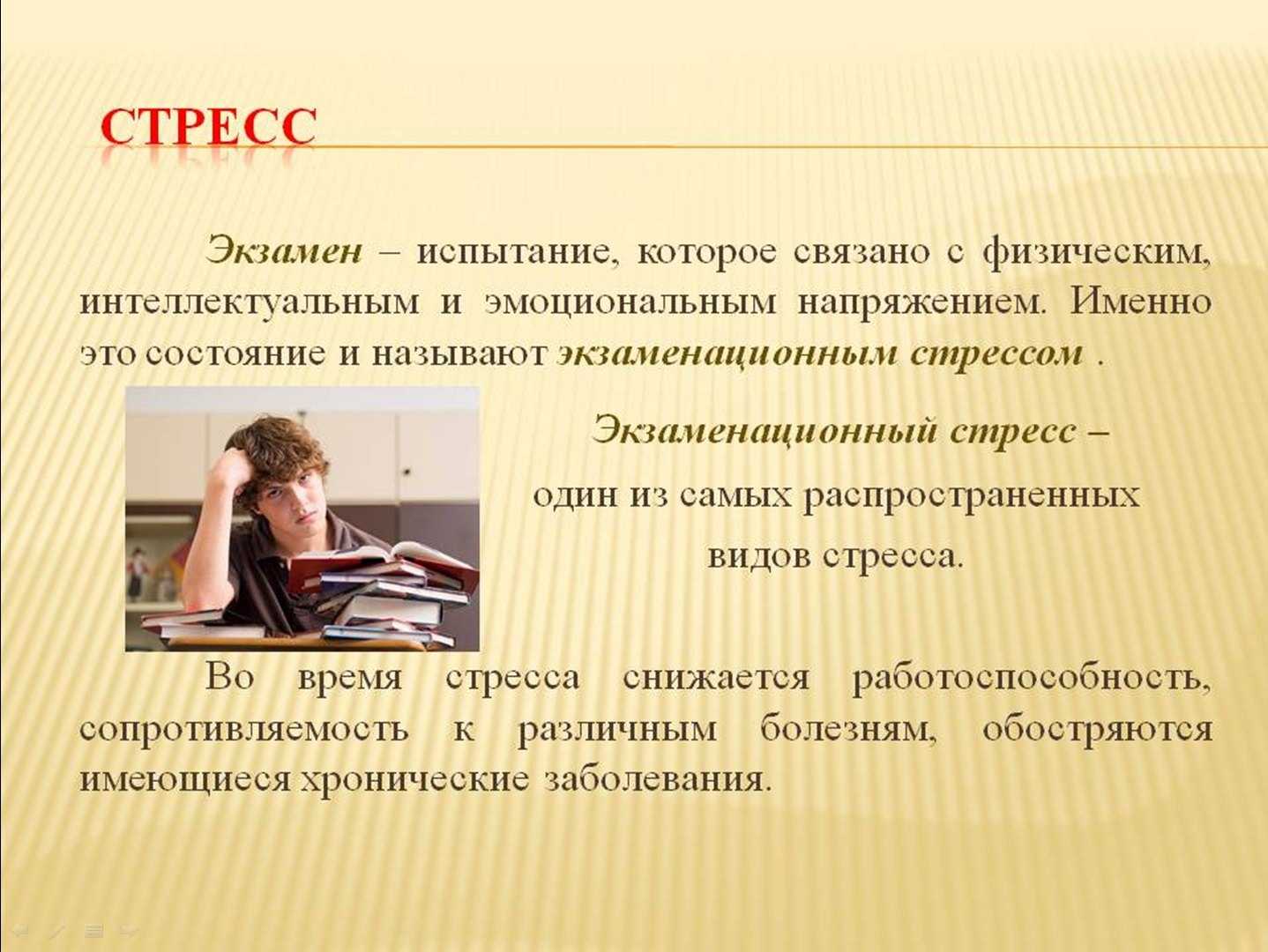 СТРЕСС

Экзамен – испытание, которое связано с физическим, интеллектуальным и эмоциональным напряжением. Именно это состояние и называют экзаменационным стрессом .

Экзаменационный стресс – один из самых распространенных видов стресса.

Во время стресса снижается работоспособность, сопротивляемость к различным болезням, обостряются имеющиеся хронические заболевания.